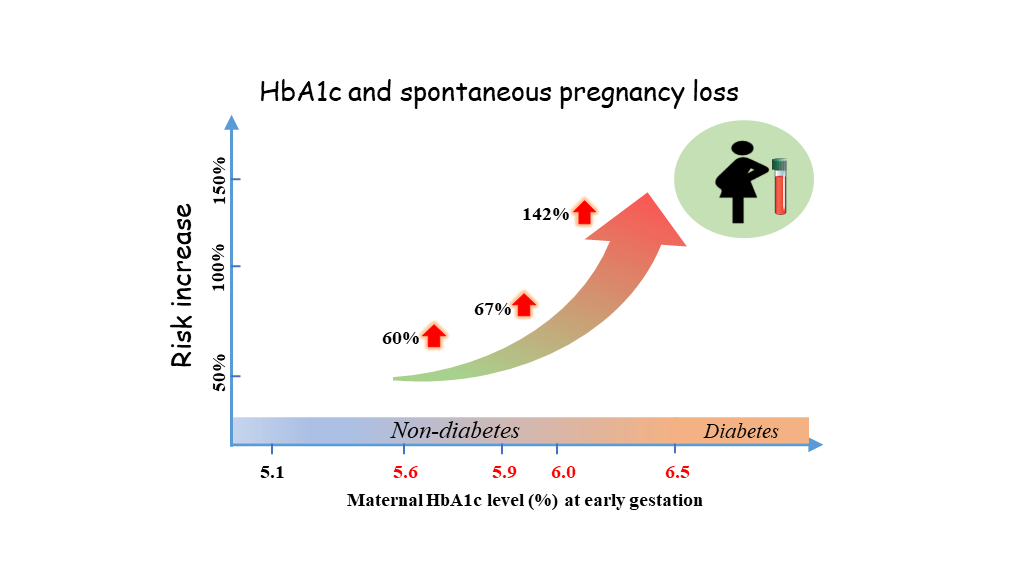 HbA1c and spontaneous pregnancy loss

Risk increase

150%

100%

50%

142%

67%

60%

Non-diabetes

Diabetes

5.1

5.6

5.9

6.0

6.5

Maternal HbA1c level (%) at early gestation